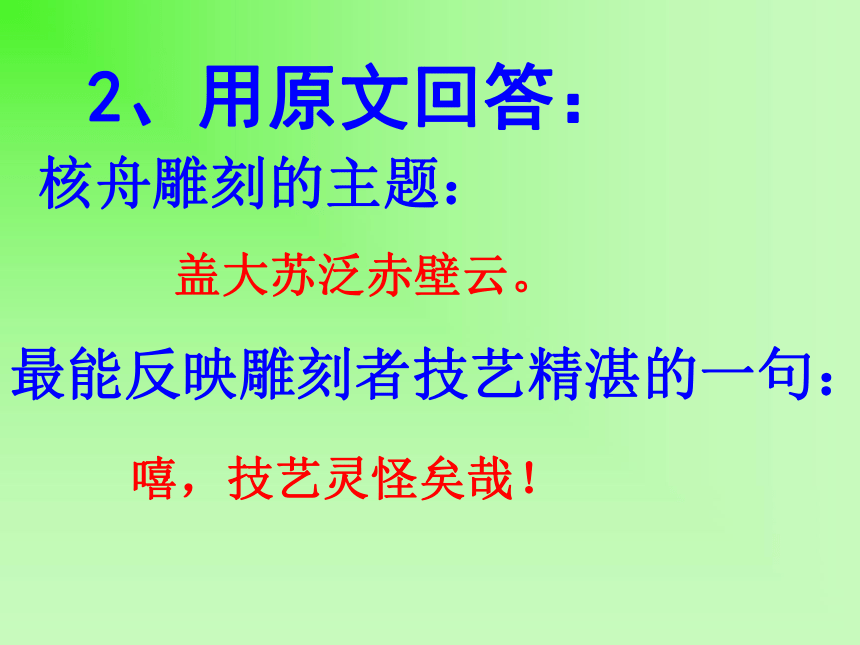 2、用原文回答：

核舟雕刻的主题：

盖大苏泛赤壁云。

最能反映雕刻者技艺精湛的一句：

嘻，技艺灵怪矣哉！